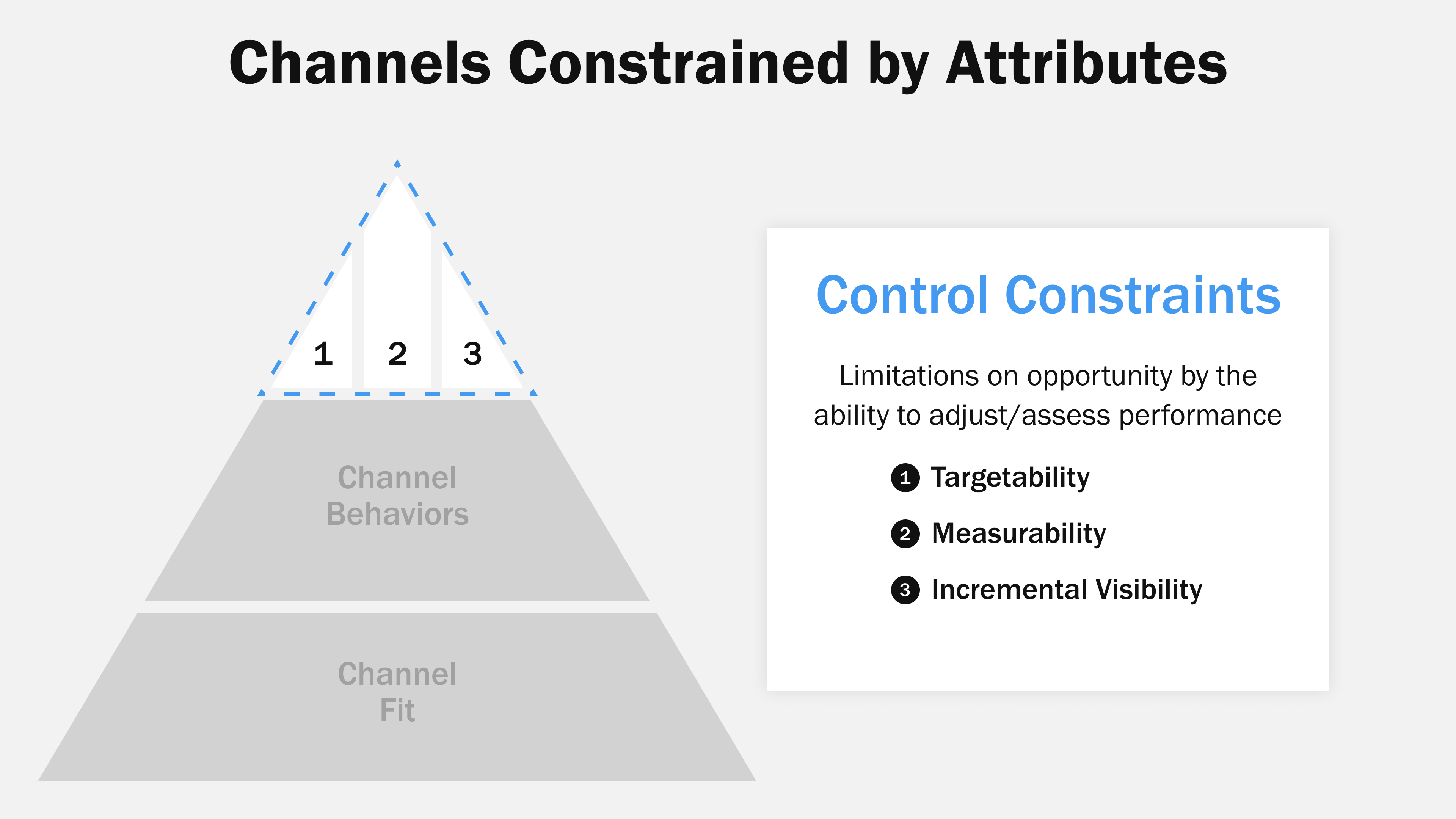 Channels Constrained by Attributes

1 2 3

Channel Behaviors

Channel Fit

Control Constraints

Limitations on opportunity by the ability to adjust/assess performance

1 Targetability

2 Measurability

3 Incremental Visibility